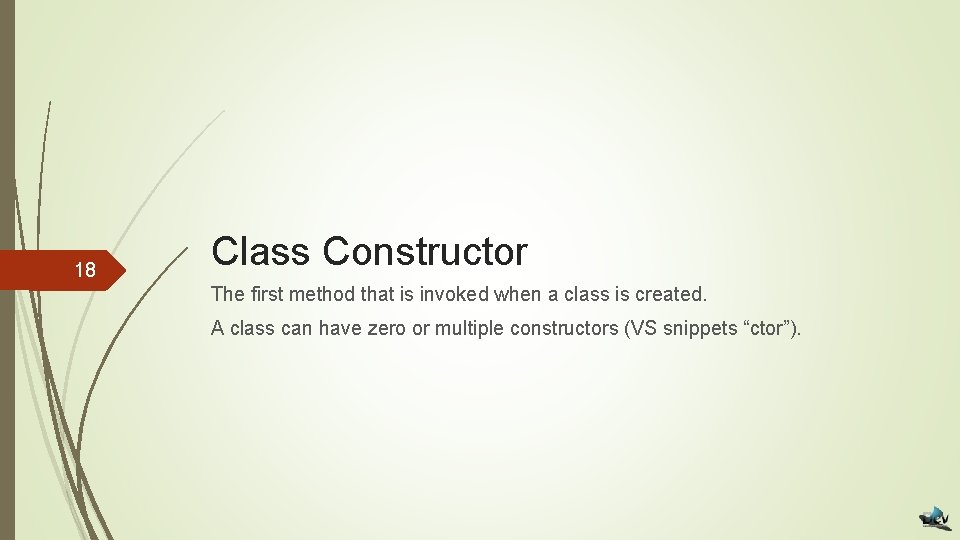 18

Class Constructor

The first method that is invoked when a class is created.

A class can have zero or multiple constructors (VS snippets “ctor”).